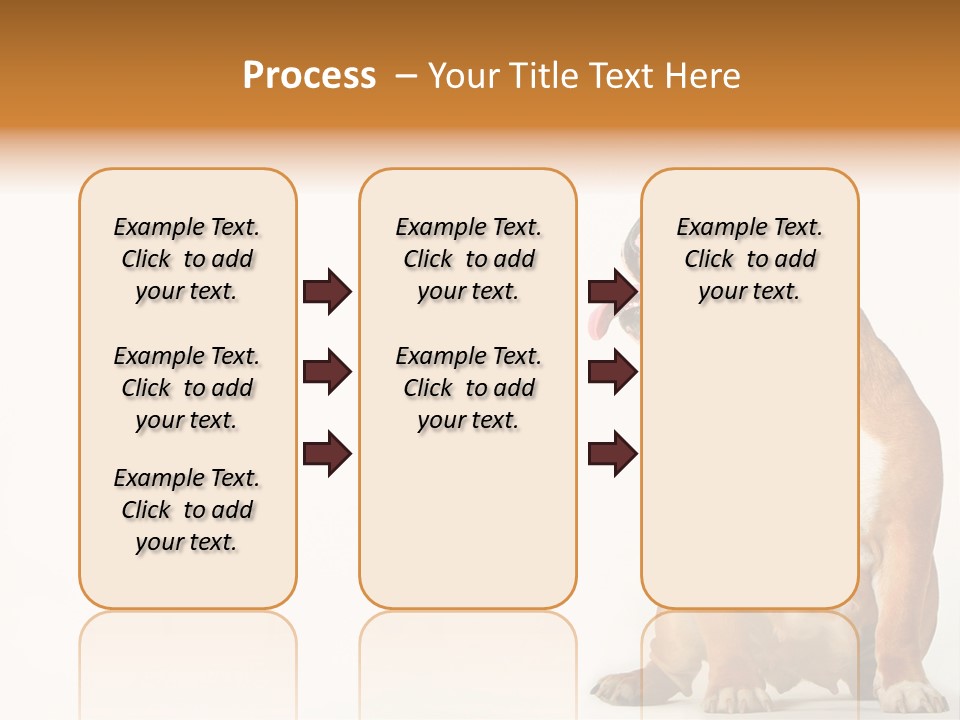 Process – Your Title Text Here

Example Text. Click to add your text.

Example Text. Click to add your text.

Example Text. Click to add your text.

Example Text. Click to add your text.

Example Text. Click to add your text.

Example Text. Click to add your text.